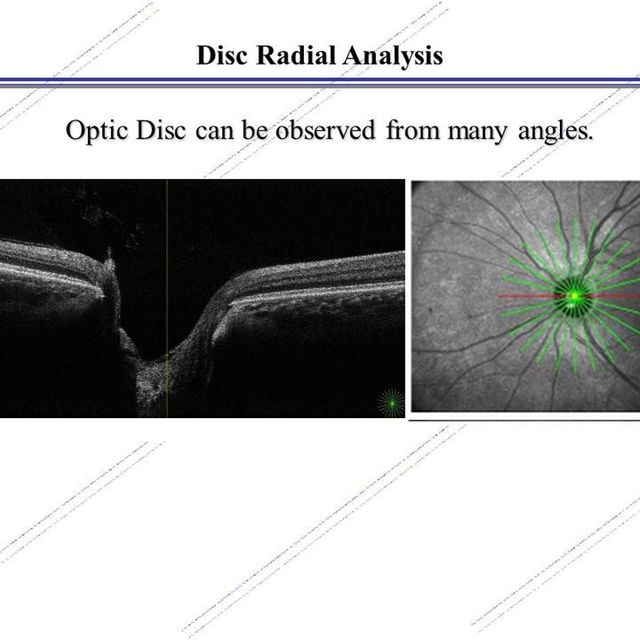 Disc Radial Analysis

Optic Disc can be observed from many angles.